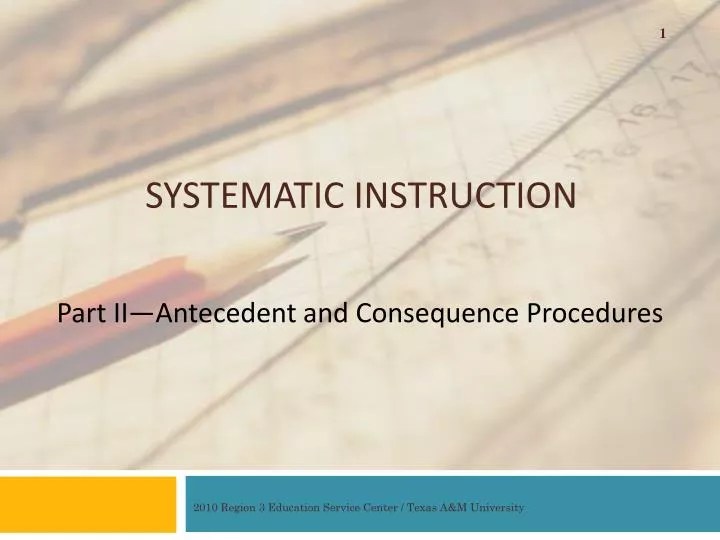 1

SYSTEMATIC INSTRUCTION

Part II—Antecedent and Consequence Procedures

2010 Region 3 Education Service Center / Texas A&M University